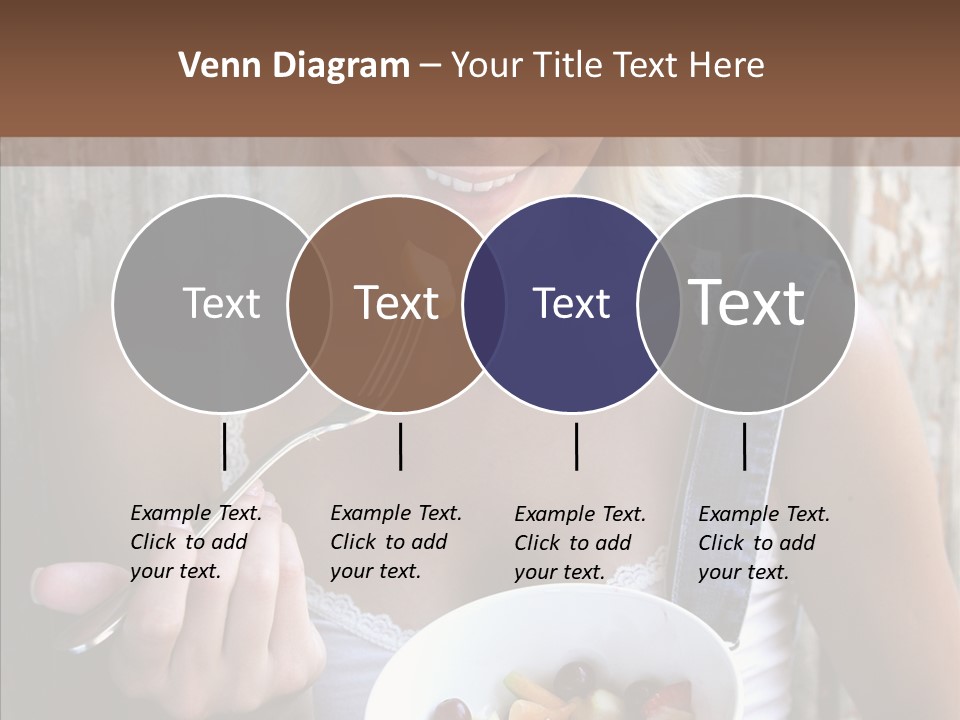 Venn Diagram – Your Title Text Here

Text

Text

Text

Text

Example Text. Click to add your text.

Example Text. Click to add your text.

Example Text. Click to add your text.

Example Text. Click to add your text.